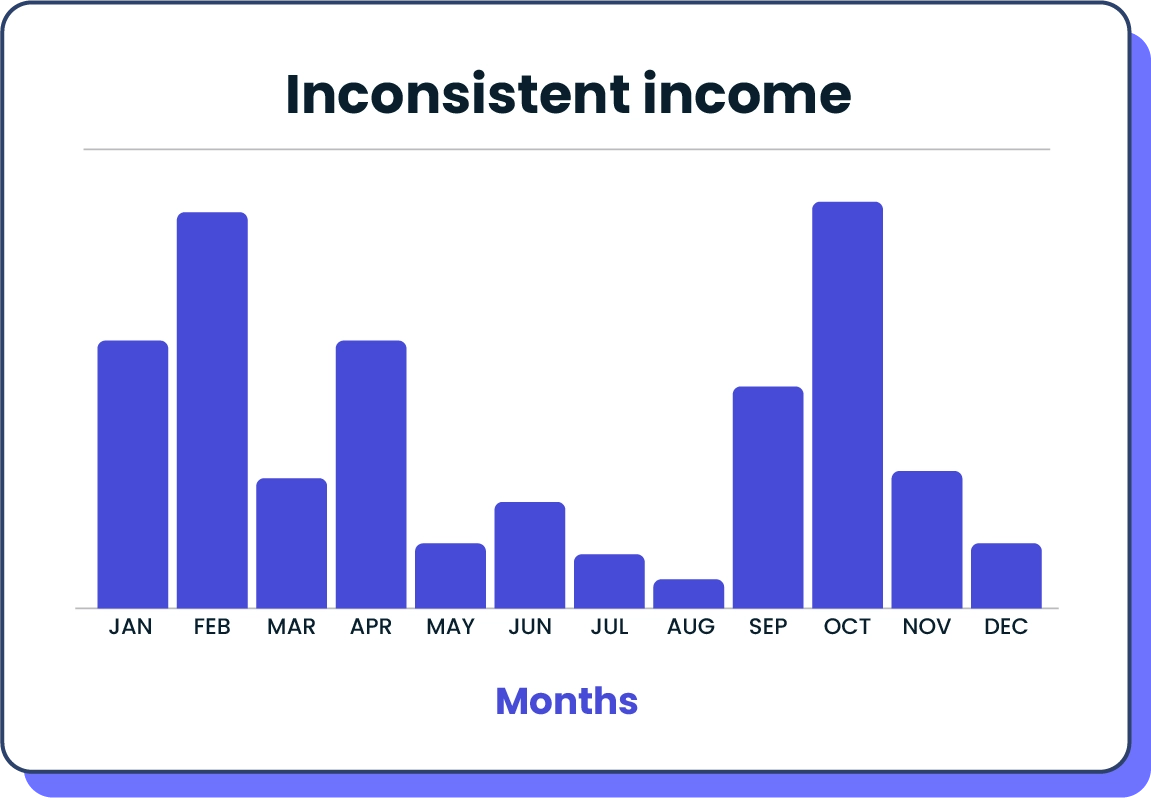 Inconsistent income

JAN FEB MAR APR MAY JUN JUL AUG SEP OCT NOV DEC

Months